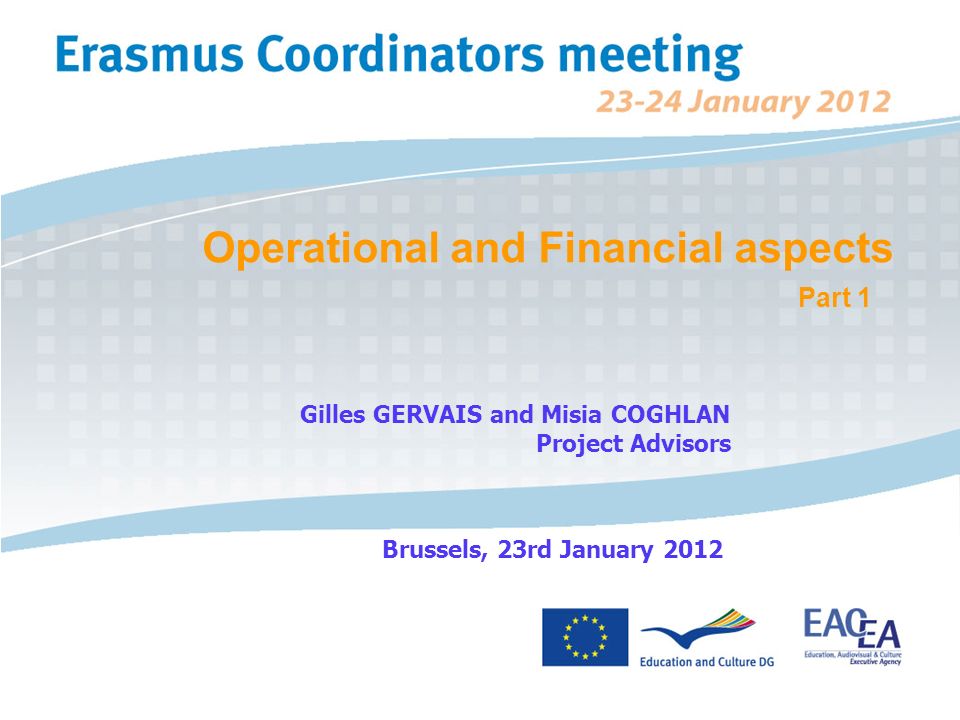 Erasmus Coordinators meeting

23-24 January 2012

Operational and Financial aspects

Part 1

Gilles GERVAIS and Misia COGHLAN
Project Advisors

Brussels, 23rd January 2012

Education and Culture DG

EACEA
Education, Audiovisual & Culture Executive Agency